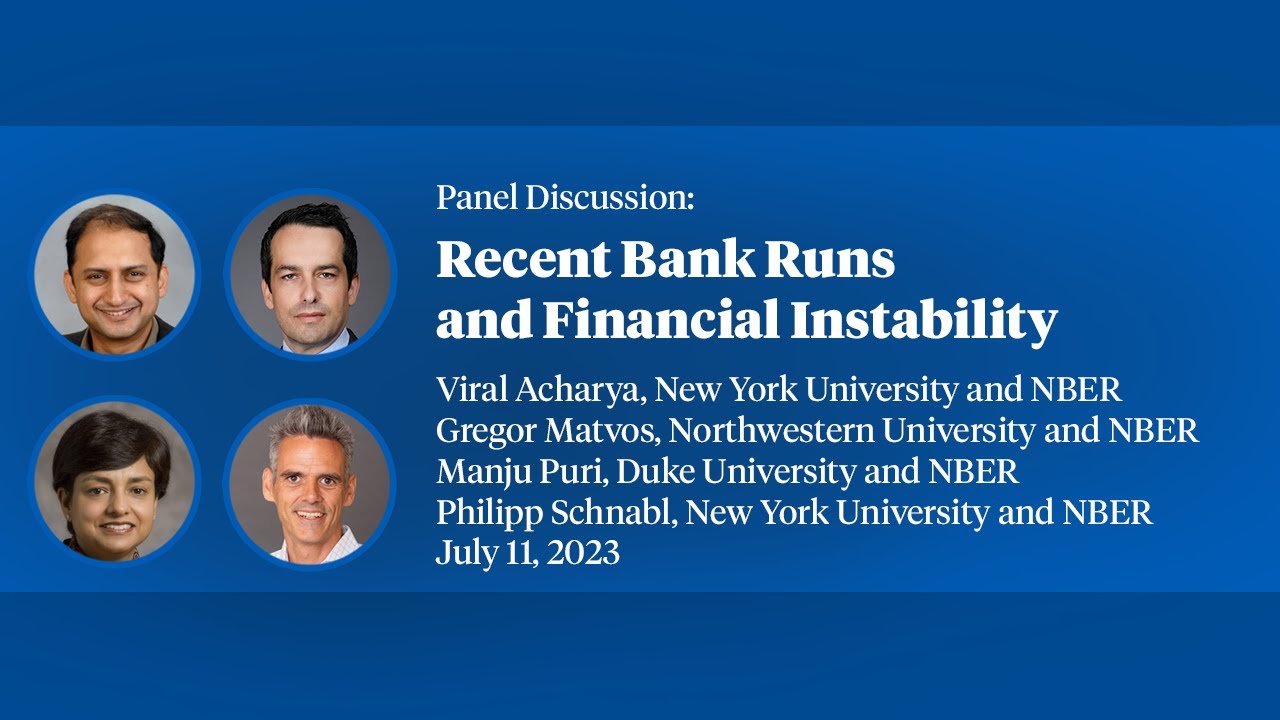 Panel Discussion:

Recent Bank Runs and Financial Instability

Viral Acharya, New York University and NBER
Gregor Matvos, Northwestern University and NBER
Manju Puri, Duke University and NBER
Philipp Schnabl, New York University and NBER
July 11, 2023